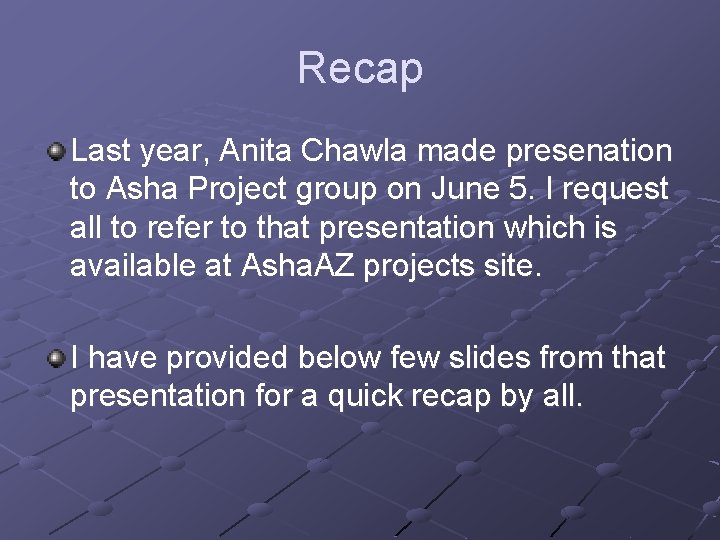 Recap

Last year, Anita Chawla made presenation to Asha Project group on June 5. I request all to refer to that presentation which is available at AshaAZ projects site.

I have provided below few slides from that presentation for a quick recap by all.